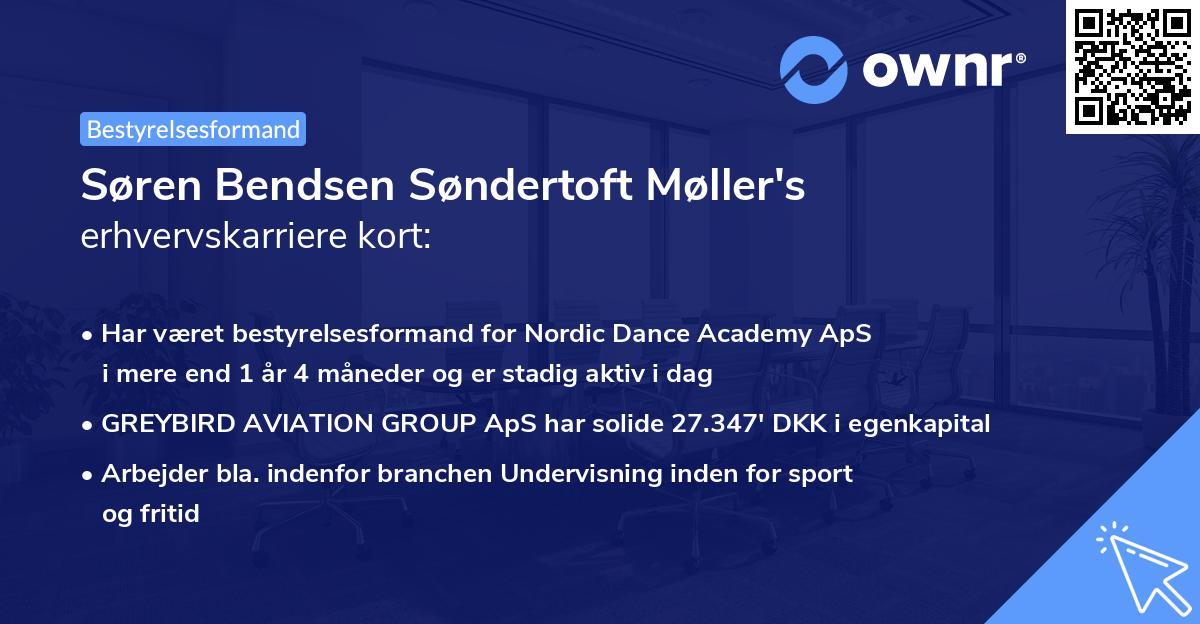 ownr®

Bestyrelsesformand

Søren Bendsen Søndertoft Møller's
erhvervskarriere kort:

• Har været bestyrelsesformand for Nordic Dance Academy ApS i mere end 1 år 4 måneder og er stadig aktiv i dag

• GREYBIRD AVIATION GROUP ApS har solide 27.347' DKK i egenkapital

• Arbejder bla. indenfor branchen Undervisning inden for sport og fritid